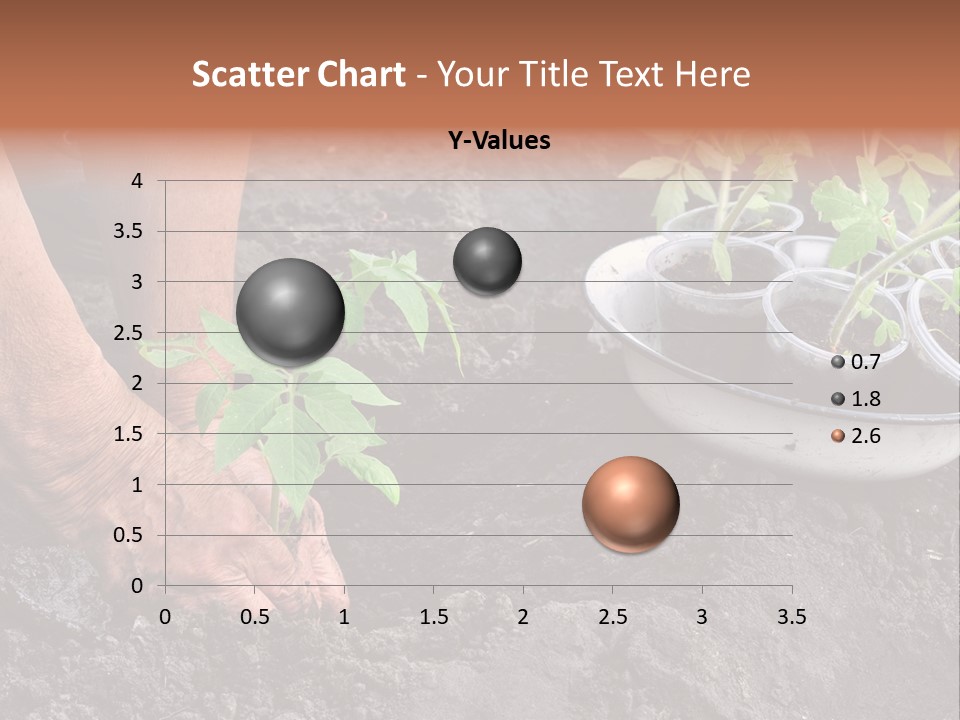 Scatter Chart - Your Title Text Here

Y-Values

4
3.5
3
2.5
2
1.5
1
0.5
0

0 0.5 1 1.5 2 2.5 3 3.5

0.7
1.8
2.6